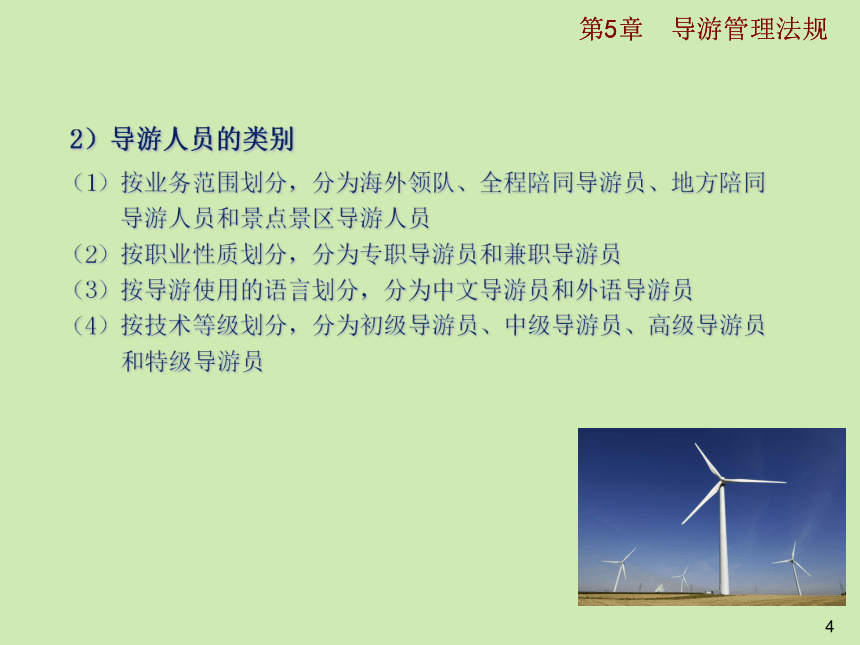 第5章　导游管理法规

2）导游人员的类别

（1）按业务范围划分，分为海外领队、全程陪同导游员、地方陪同导游人员和景点景区导游人员

（2）按职业性质划分，分为专职导游员和兼职导游员

（3）按导游使用的语言划分，分为中文导游员和外语导游员

（4）按技术等级划分，分为初级导游员、中级导游员、高级导游员和特级导游员

4